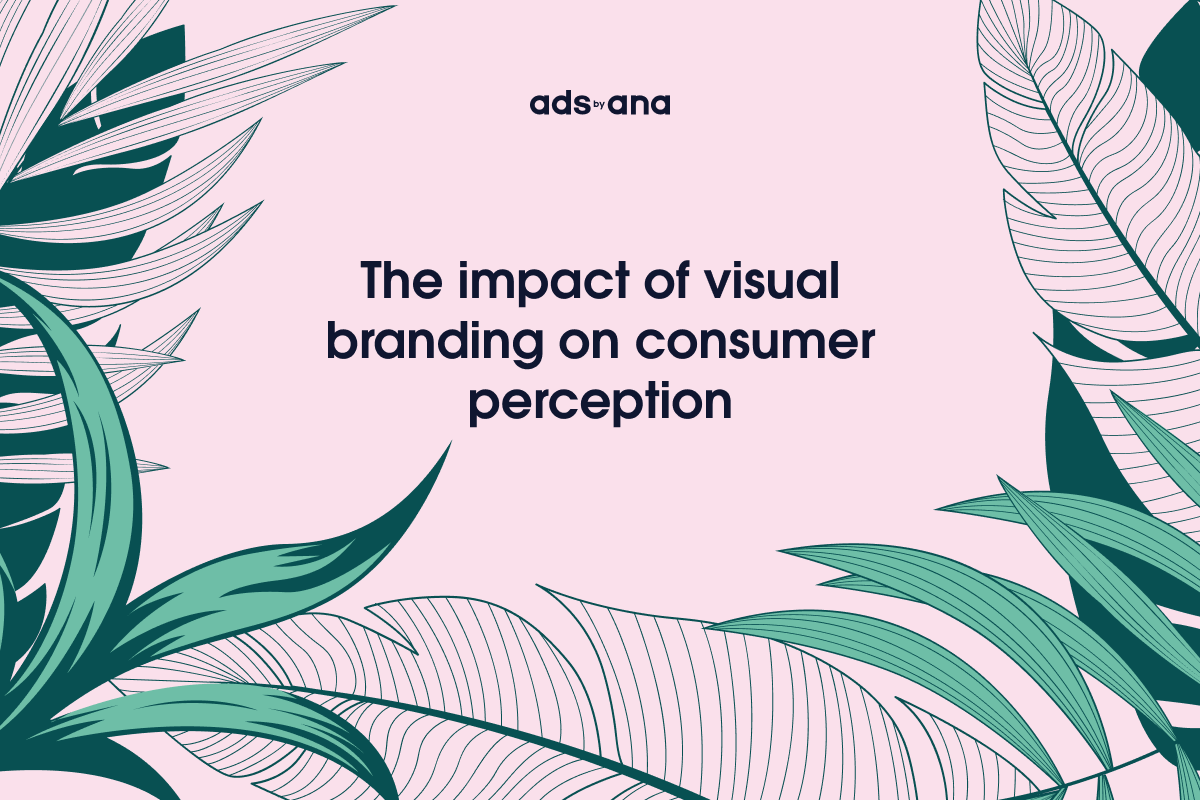 ads by ana

The impact of visual branding on consumer perception